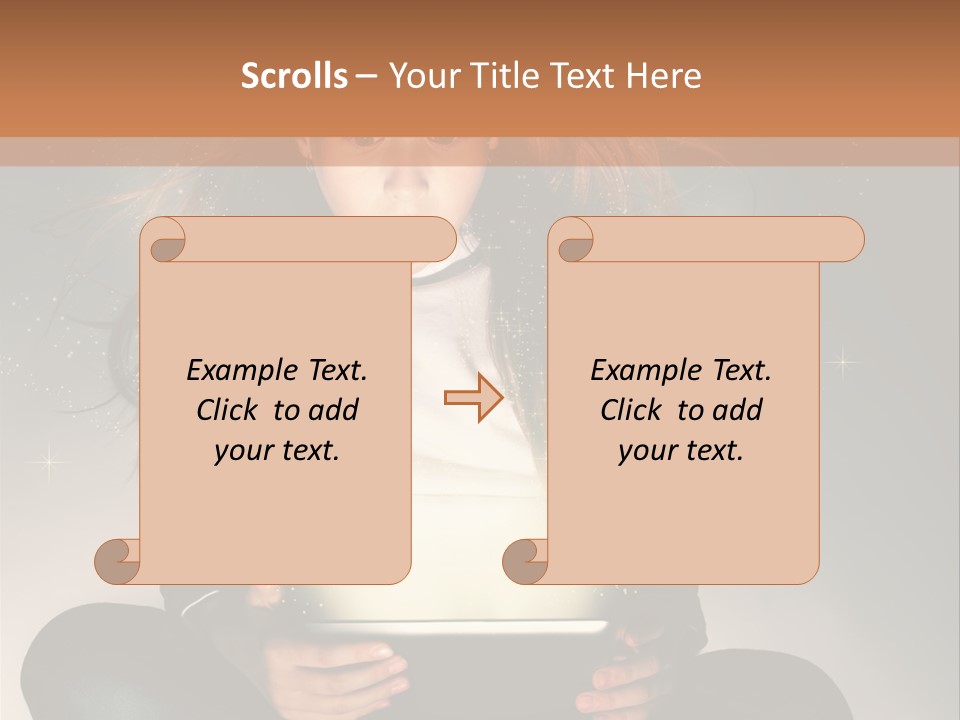 Scrolls – Your Title Text Here

Example Text. Click to add your text.

Example Text. Click to add your text.